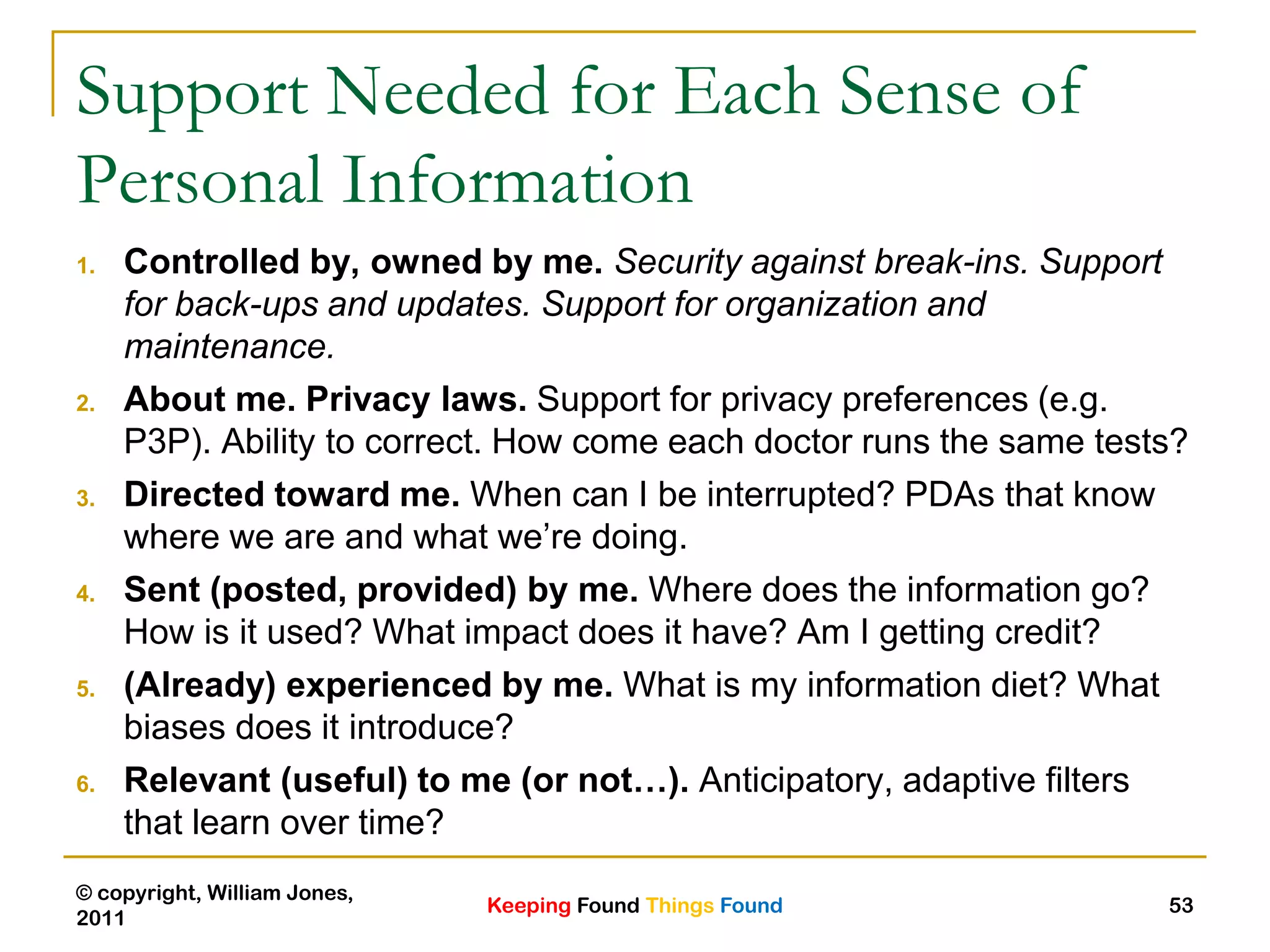 Support Needed for Each Sense of Personal Information

1. Controlled by, owned by me. Security against break-ins. Support for back-ups and updates. Support for organization and maintenance.
2. About me. Privacy laws. Support for privacy preferences (e.g. P3P). Ability to correct. How come each doctor runs the same tests?
3. Directed toward me. When can I be interrupted? PDAs that know where we are and what we're doing.
4. Sent (posted, provided) by me. Where does the information go? How is it used? What impact does it have? Am I getting credit?
5. (Already) experienced by me. What is my information diet? What biases does it introduce?
6. Relevant (useful) to me (or not…). Anticipatory, adaptive filters that learn over time?

© copyright, William Jones, 2011

Keeping Found Things Found

53